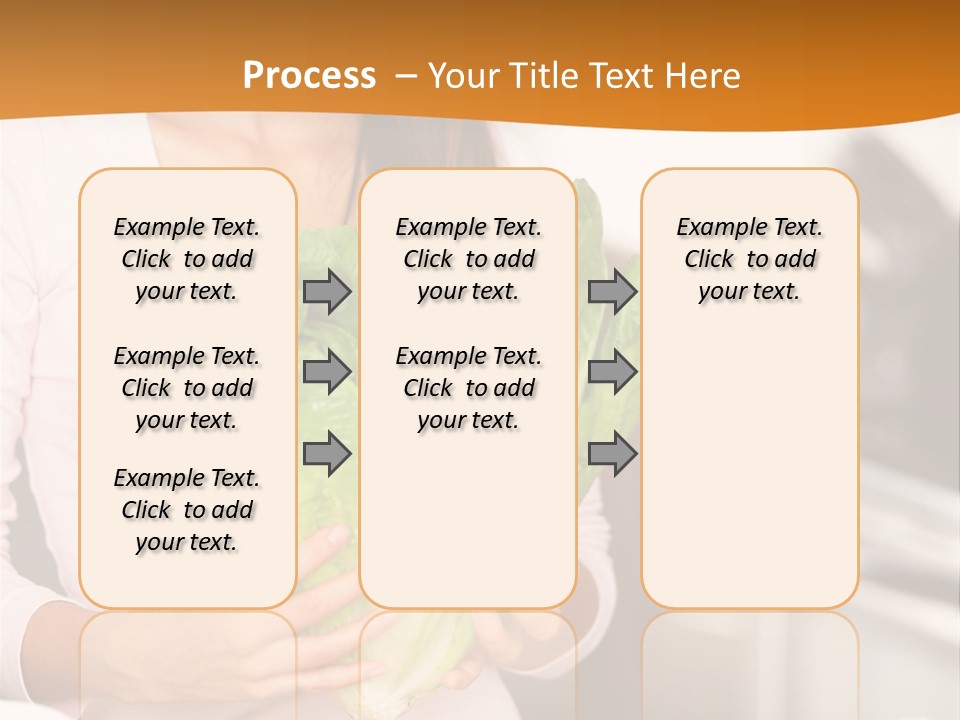 Process – Your Title Text Here

Example Text. Click to add your text.

Example Text. Click to add your text.

Example Text. Click to add your text.

Example Text. Click to add your text.

Example Text. Click to add your text.

Example Text. Click to add your text.